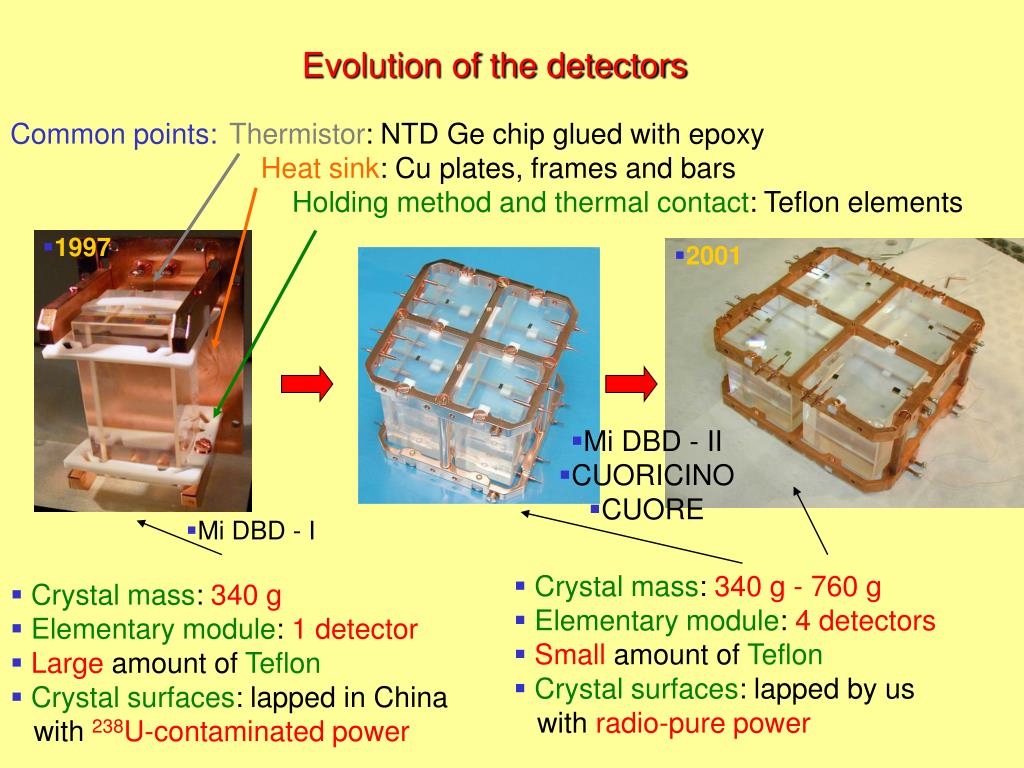 Evolution of the detectors

Common points: Thermistor: NTD Ge chip glued with epoxy
Heat sink: Cu plates, frames and bars
Holding method and thermal contact: Teflon elements

▪1997

▪2001

▪Mi DBD - II
▪CUORICINO
▪CUORE

▪Mi DBD - I

▪ Crystal mass: 340 g
▪ Elementary module: 1 detector
▪ Large amount of Teflon
▪ Crystal surfaces: lapped in China with $^{238}$U-contaminated power

▪ Crystal mass: 340 g - 760 g
▪ Elementary module: 4 detectors
▪ Small amount of Teflon
▪ Crystal surfaces: lapped by us with radio-pure power